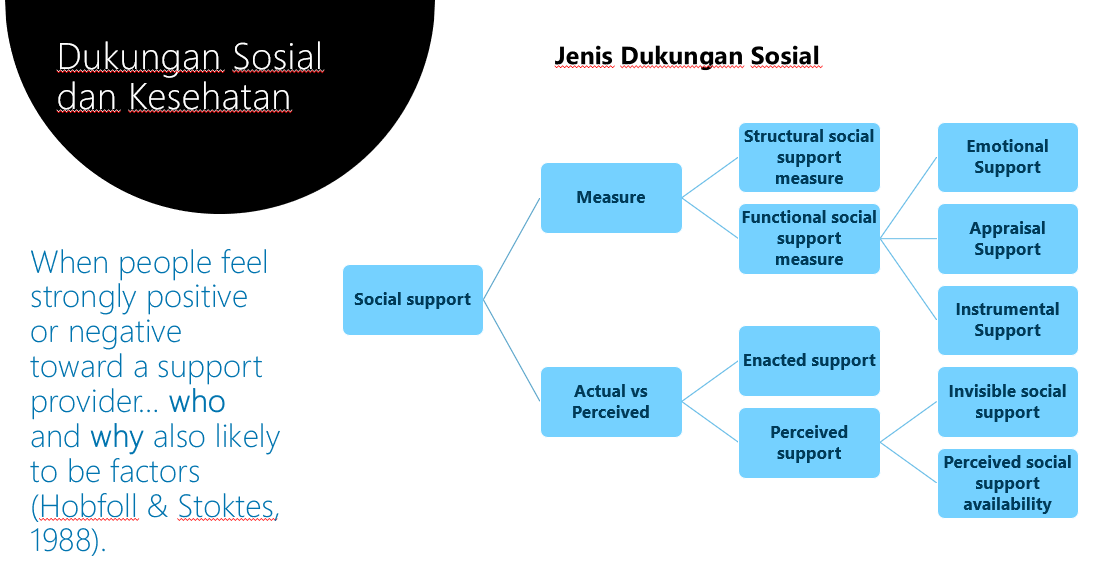 Dukungan Sosial dan Kesehatan

When people feel strongly positive or negative toward a support provider... who and why also likely to be factors (Hobfoll & Stoktes, 1988).

Jenis Dukungan Sosial

Social support

Measure

Actual vs Perceived

Structural social support measure

Functional social support measure

Enacted support

Perceived support

Emotional Support

Appraisal Support

Instrumental Support

Invisible social support

Perceived social support availability